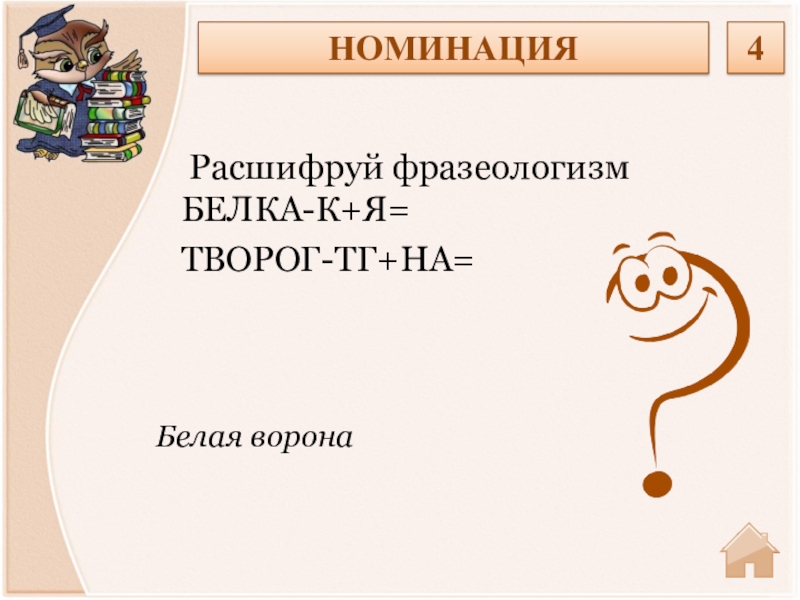 НОМИНАЦИЯ

4

Расшифруй фразеологизм
БЕЛКА-К+Я=
ТВОРОГ-ТГ+НА=

Белая ворона